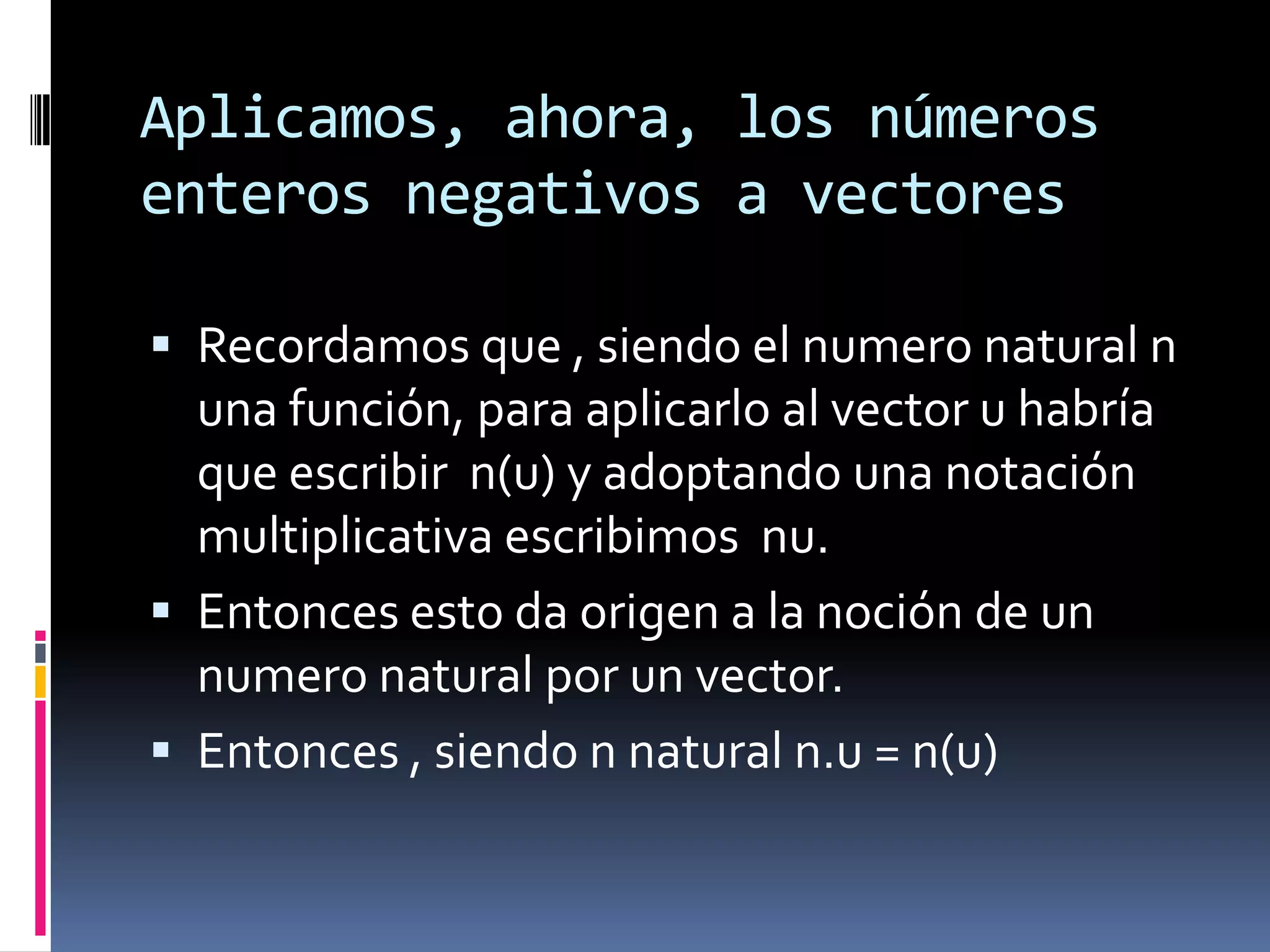 Aplicamos, ahora, los números enteros negativos a vectores

▪ Recordamos que , siendo el numero natural n una función, para aplicarlo al vector u habría que escribir n(u) y adoptando una notación multiplicativa escribimos nu.
▪ Entonces esto da origen a la noción de un numero natural por un vector.
▪ Entonces , siendo n natural n.u = n(u)